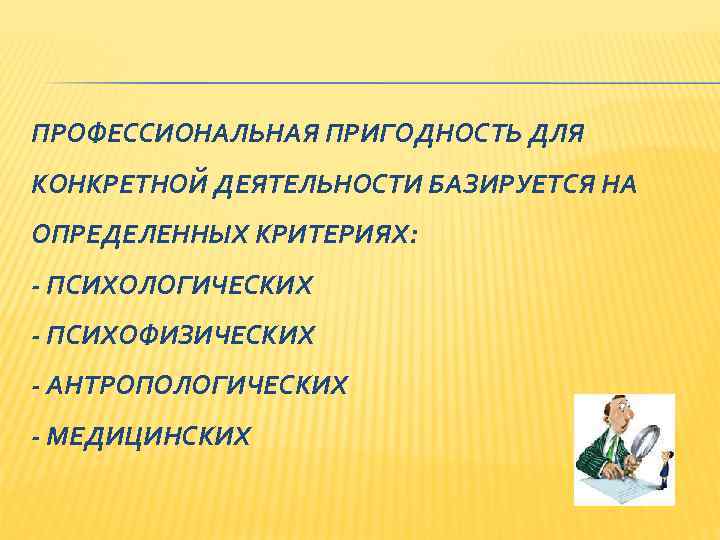 ПРОФЕССИОНАЛЬНАЯ ПРИГОДНОСТЬ ДЛЯ КОНКРЕТНОЙ ДЕЯТЕЛЬНОСТИ БАЗИРУЕТСЯ НА ОПРЕДЕЛЕННЫХ КРИТЕРИЯХ:

- ПСИХОЛОГИЧЕСКИХ

- ПСИХОФИЗИЧЕСКИХ

- АНТРОПОЛОГИЧЕСКИХ

- МЕДИЦИНСКИХ